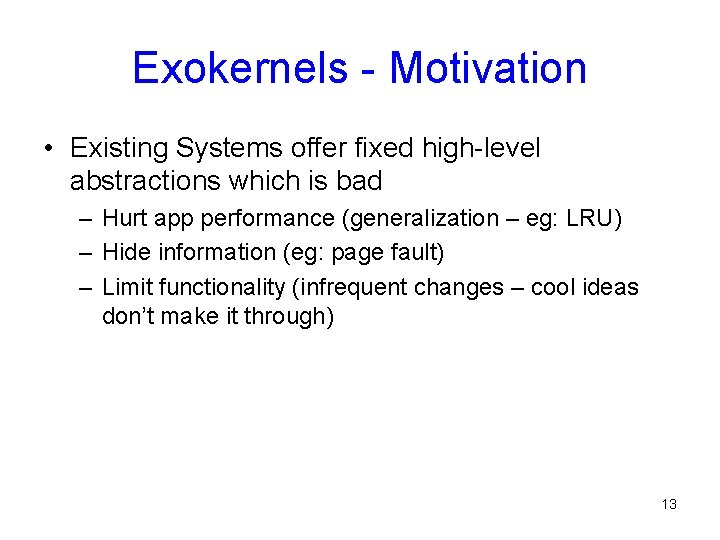 Exokernels - Motivation

• Existing Systems offer fixed high-level abstractions which is bad
– Hurt app performance (generalization – eg: LRU)
– Hide information (eg: page fault)
– Limit functionality (infrequent changes – cool ideas don't make it through)

13